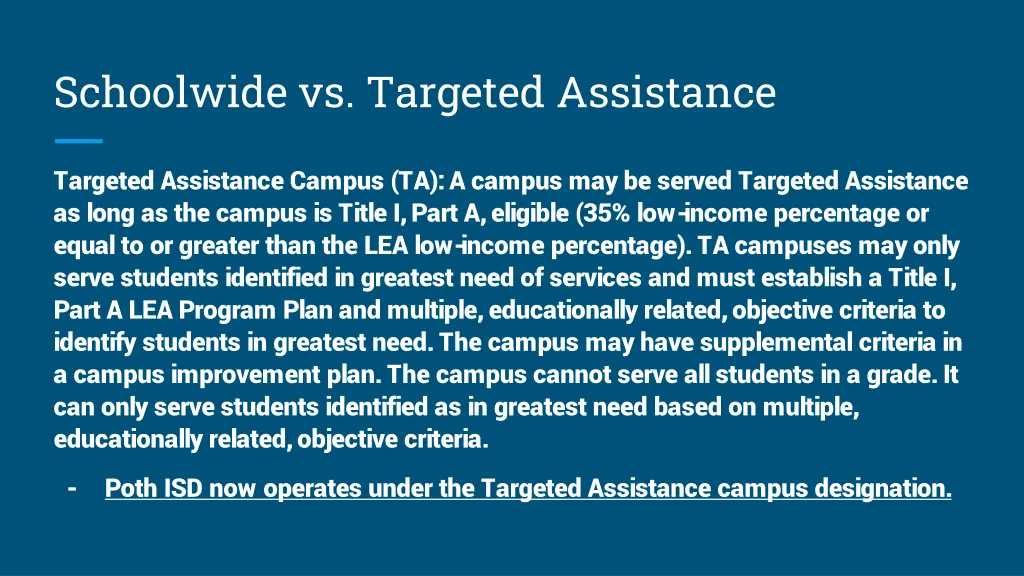 Schoolwide vs. Targeted Assistance

Targeted Assistance Campus (TA): A campus may be served Targeted Assistance as long as the campus is Title I, Part A, eligible (35% low-income percentage or equal to or greater than the LEA low-income percentage). TA campuses may only serve students identified in greatest need of services and must establish a Title I, Part A LEA Program Plan and multiple, educationally related, objective criteria to identify students in greatest need. The campus may have supplemental criteria in a campus improvement plan. The campus cannot serve all students in a grade. It can only serve students identified as in greatest need based on multiple, educationally related, objective criteria.

- Poth ISD now operates under the Targeted Assistance campus designation.